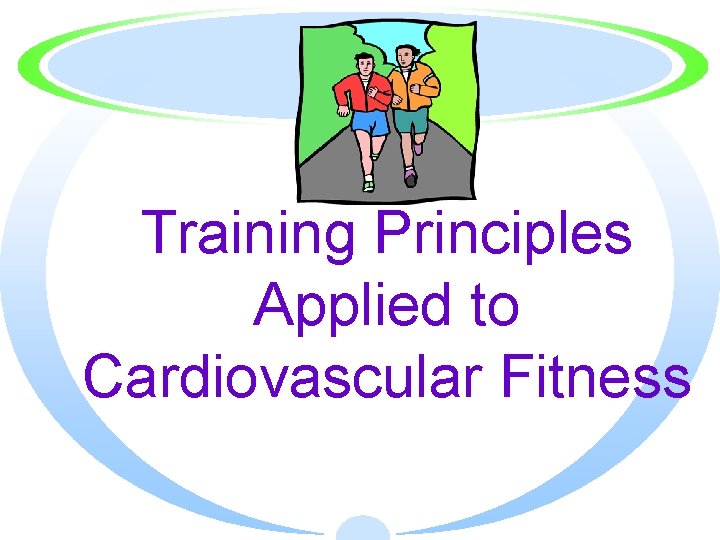 Training Principles Applied to Cardiovascular Fitness